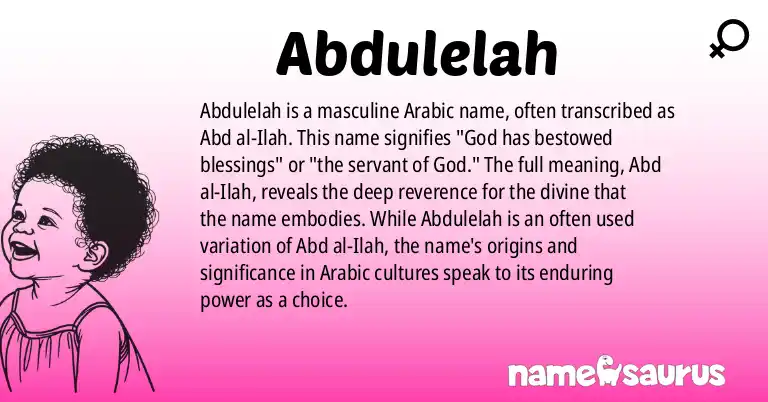 Abdulelah

Abdulelah is a masculine Arabic name, often transcribed as Abd al-Ilah. This name signifies "God has bestowed blessings" or "the servant of God." The full meaning, Abd al-Ilah, reveals the deep reverence for the divine that the name embodies. While Abdulelah is an often used variation of Abd al-Ilah, the name's origins and significance in Arabic cultures speak to its enduring power as a choice.

namesaurus